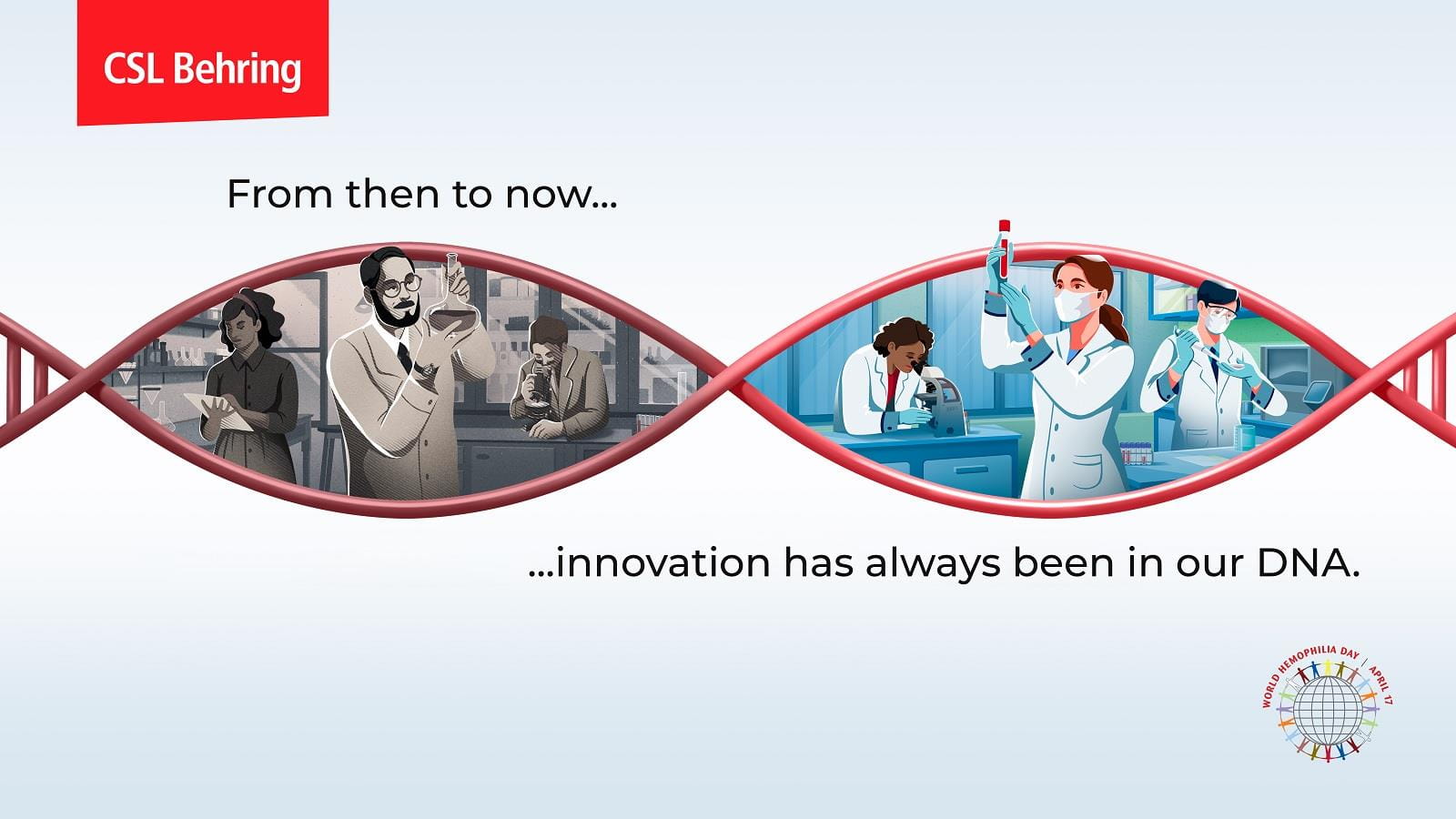 CSL Behring

From then to now...

...innovation has always been in our DNA.

WORLD HEMOPHILIA DAY | APRIL 17